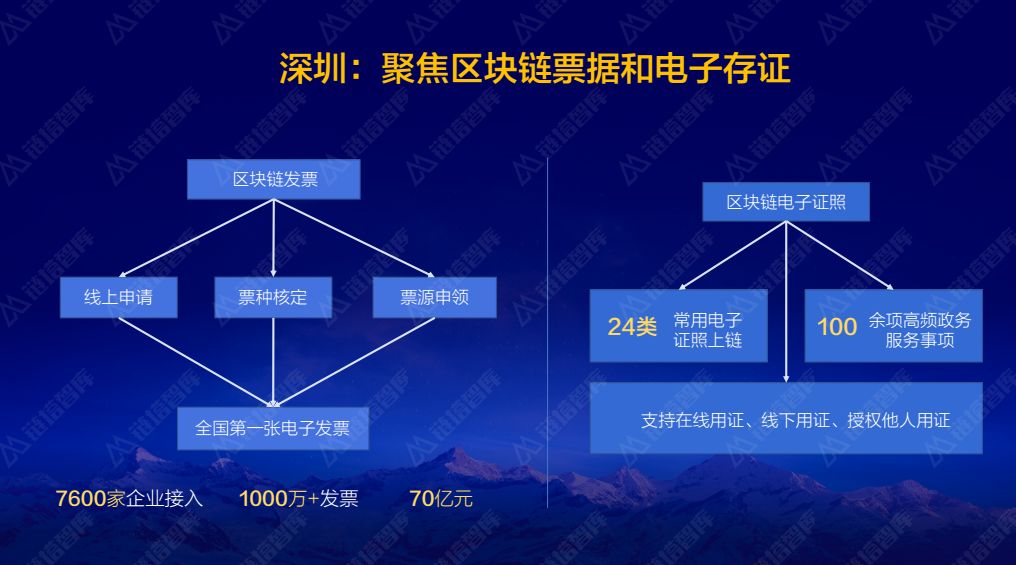 深圳：聚焦区块链票据和电子存证

区块链发票

线上申请

票种核定

票源申领

全国第一张电子发票

7600家企业接入 1000万+发票 70亿元

区块链电子证照

24类 常用电子证照上链

100 余项高频政务服务事项

支持在线用证、线下用证、授权他人用证